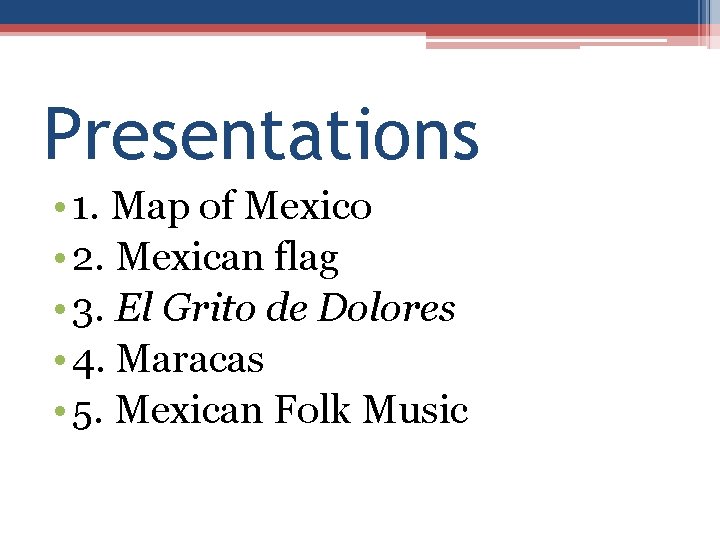 Presentations

• 1. Map of Mexico
• 2. Mexican flag
• 3. El Grito de Dolores
• 4. Maracas
• 5. Mexican Folk Music